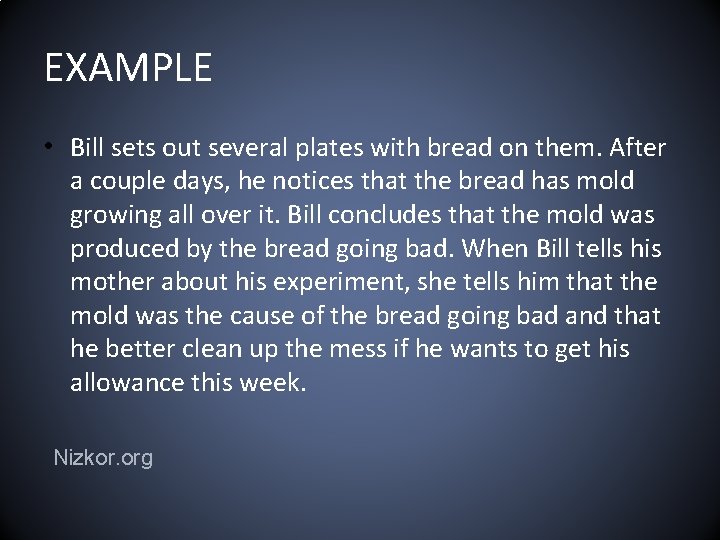 EXAMPLE

• Bill sets out several plates with bread on them. After a couple days, he notices that the bread has mold growing all over it. Bill concludes that the mold was produced by the bread going bad. When Bill tells his mother about his experiment, she tells him that the mold was the cause of the bread going bad and that he better clean up the mess if he wants to get his allowance this week.

Nizkor.org